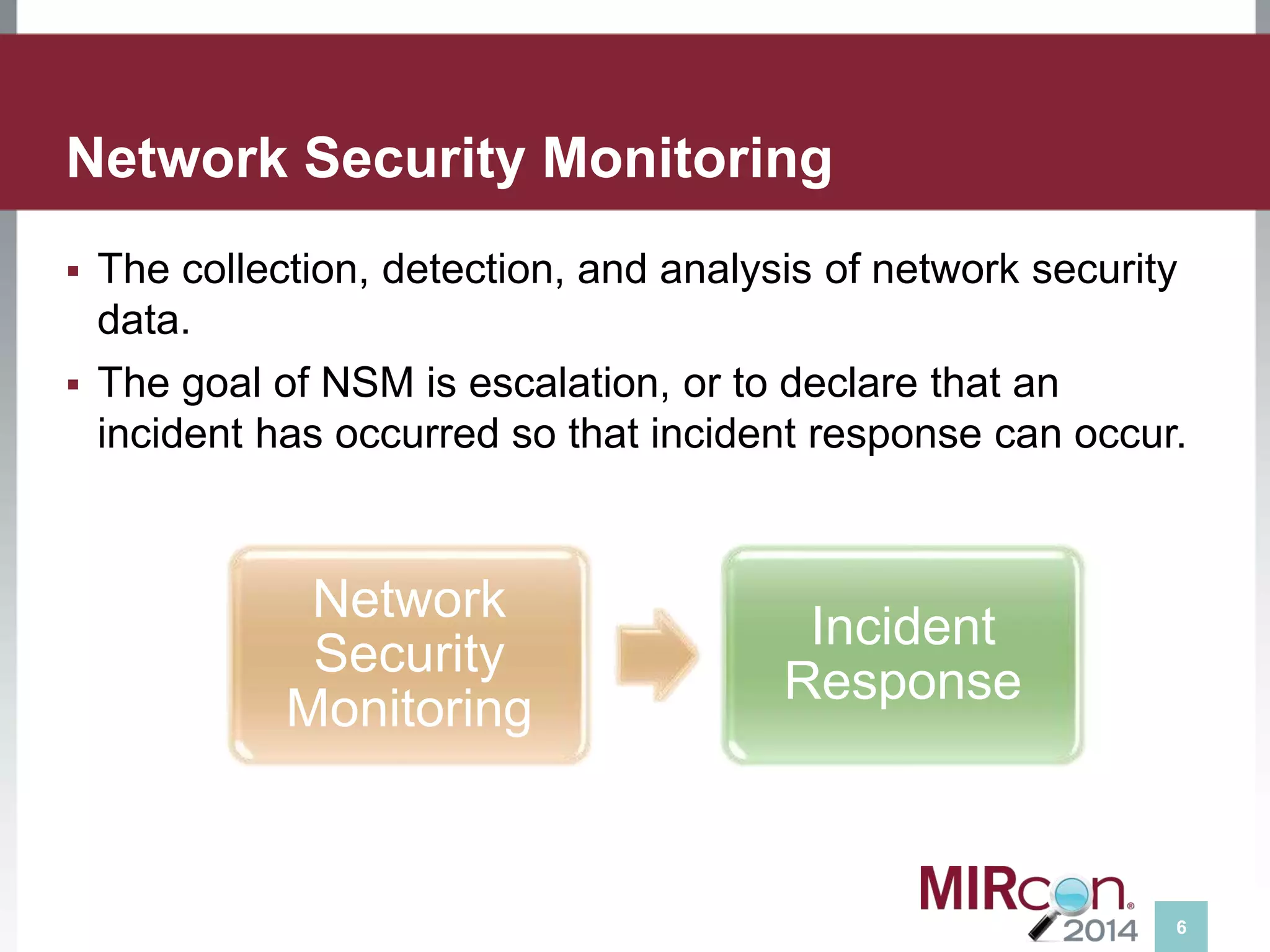 Network Security Monitoring

▪ The collection, detection, and analysis of network security data.

▪ The goal of NSM is escalation, or to declare that an incident has occurred so that incident response can occur.

Network Security Monitoring

Incident Response

MIRcon® 2014

6